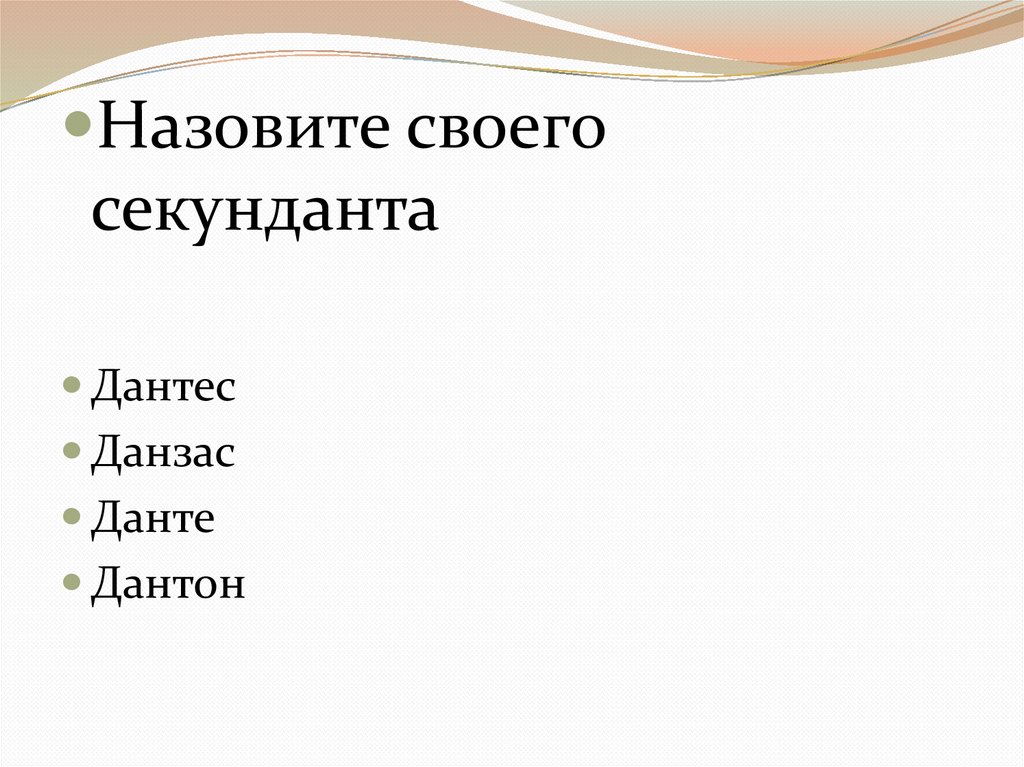 Назовите своего секунданта

Дантес
Данзас
Данте
Дантон